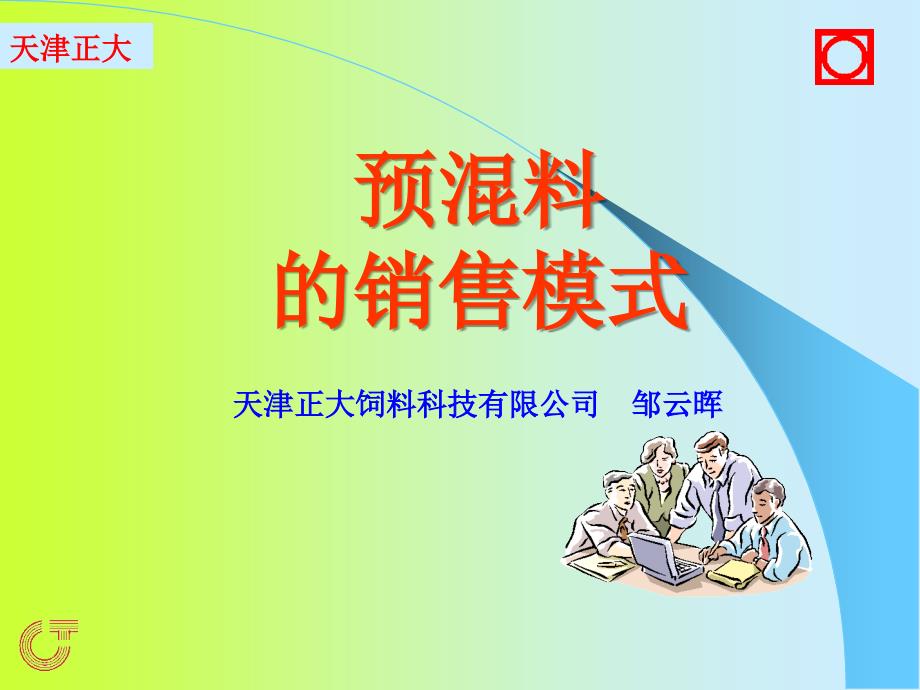 天津正大

预混料
的销售模式

天津正大饲料科技有限公司　邹云晖